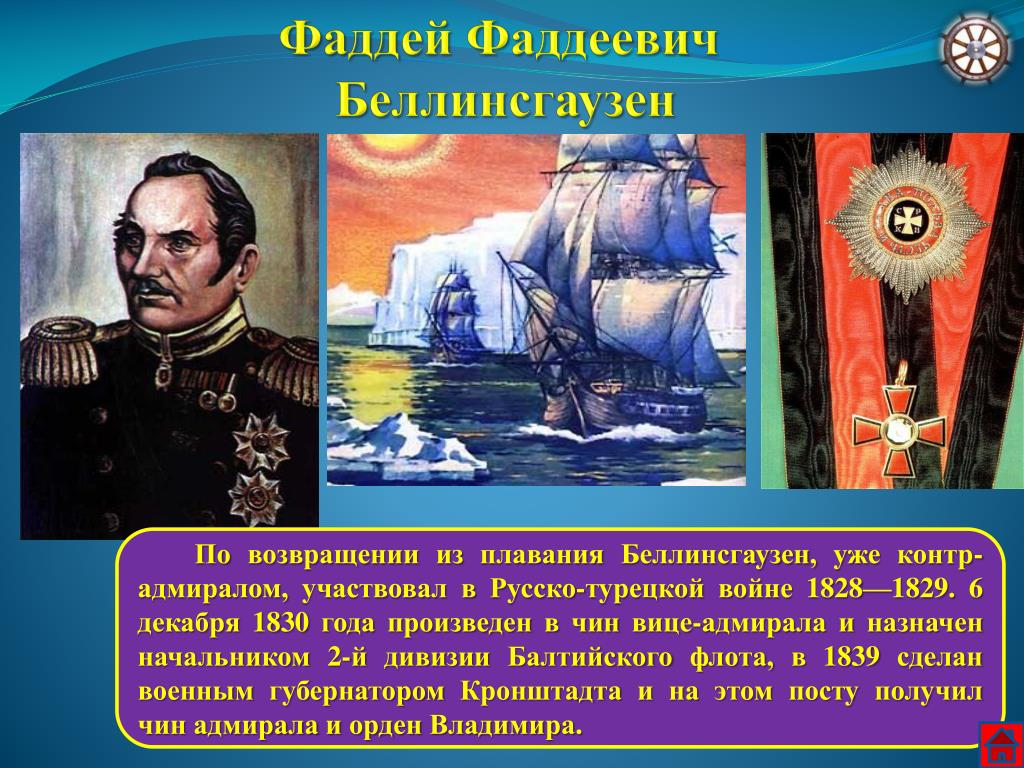 Фаддей Фаддеевич Беллинсгаузен

По возвращении из плавания Беллинсгаузен, уже контр-адмиралом, участвовал в Русско-турецкой войне 1828—1829. 6 декабря 1830 года произведен в чин вице-адмирала и назначен начальником 2-й дивизии Балтийского флота, в 1839 сделан военным губернатором Кронштадта и на этом посту получил чин адмирала и орден Владимира.